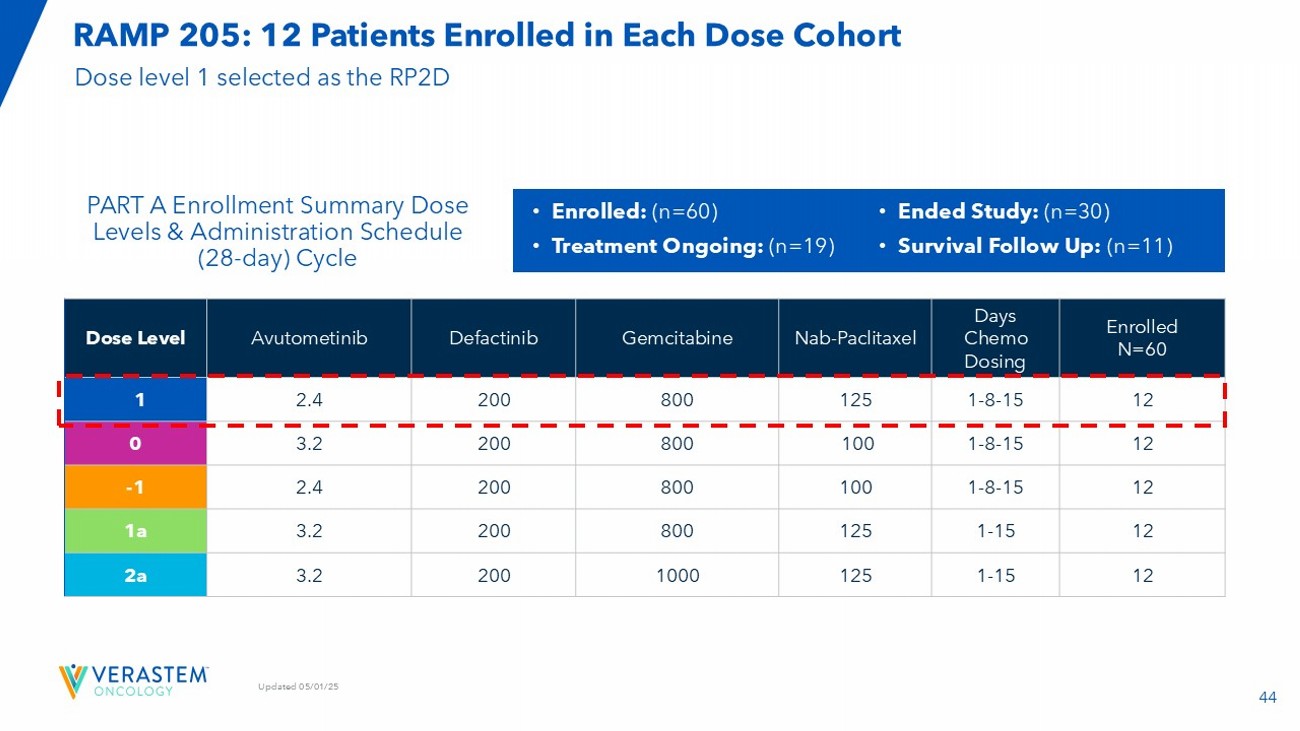 RAMP 205: 12 Patients Enrolled in Each Dose Cohort

Dose level 1 selected as the RP2D

PART A Enrollment Summary Dose Levels & Administration Schedule (28-day) Cycle

• Enrolled: (n=60)
• Treatment Ongoing: (n=19)
• Ended Study: (n=30)
• Survival Follow Up: (n=11)

| Dose Level | Avutometinib | Defactinib | Gemcitabine | Nab-Paclitaxel | Days Chemo Dosing | Enrolled N=60 |
|---|---|---|---|---|---|---|
| 1 | 2.4 | 200 | 800 | 125 | 1-8-15 | 12 |
| 0 | 3.2 | 200 | 800 | 100 | 1-8-15 | 12 |
| -1 | 2.4 | 200 | 800 | 100 | 1-8-15 | 12 |
| 1a | 3.2 | 200 | 800 | 125 | 1-15 | 12 |
| 2a | 3.2 | 200 | 1000 | 125 | 1-15 | 12 |

VERASTEM ONCOLOGY

Updated 05/01/25

44